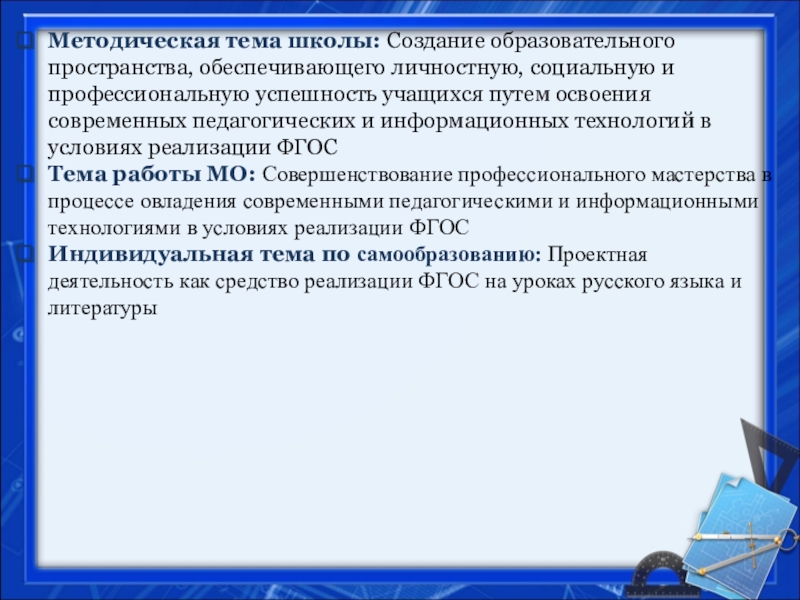 Методическая тема школы: Создание образовательного пространства, обеспечивающего личностную, социальную и профессиональную успешность учащихся путем освоения современных педагогических и информационных технологий в условиях реализации ФГОС

Тема работы МО: Совершенствование профессионального мастерства в процессе овладения современными педагогическими и информационными технологиями в условиях реализации ФГОС

Индивидуальная тема по самообразованию: Проектная деятельность как средство реализации ФГОС на уроках русского языка и литературы